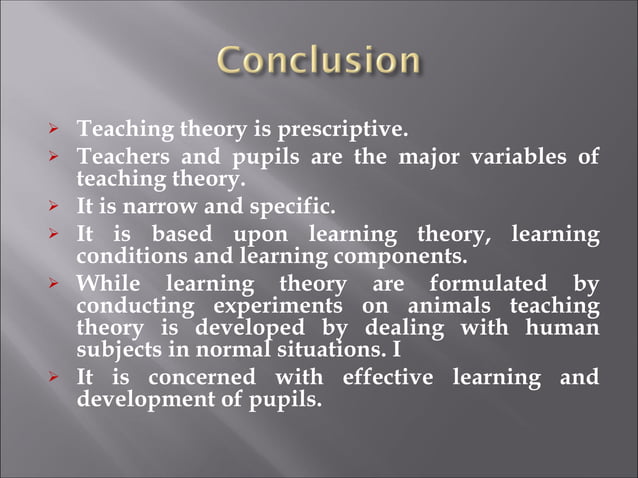 Conclusion

➢ Teaching theory is prescriptive.
➢ Teachers and pupils are the major variables of teaching theory.
➢ It is narrow and specific.
➢ It is based upon learning theory, learning conditions and learning components.
➢ While learning theory are formulated by conducting experiments on animals teaching theory is developed by dealing with human subjects in normal situations. I
➢ It is concerned with effective learning and development of pupils.